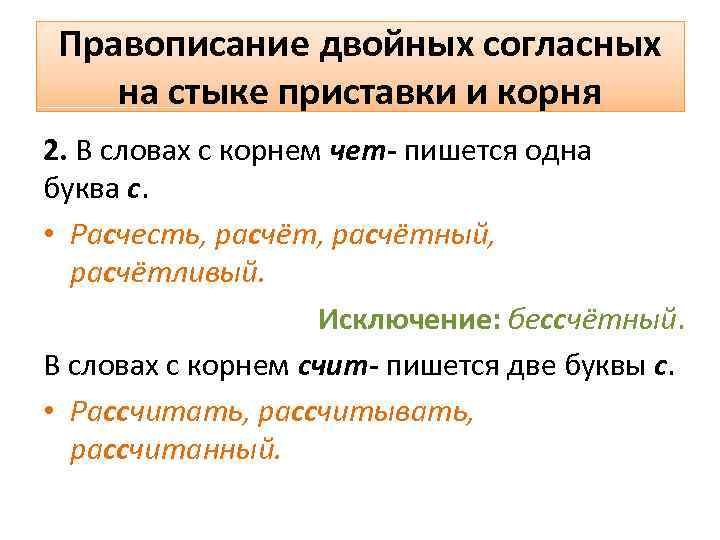 Правописание двойных согласных на стыке приставки и корня

2. В словах с корнем чет- пишется одна буква с.

• Расчесть, расчёт, расчётный, расчётливый.

Исключение: бессчётный.

В словах с корнем счит- пишется две буквы с.

• Рассчитать, рассчитывать, рассчитанный.